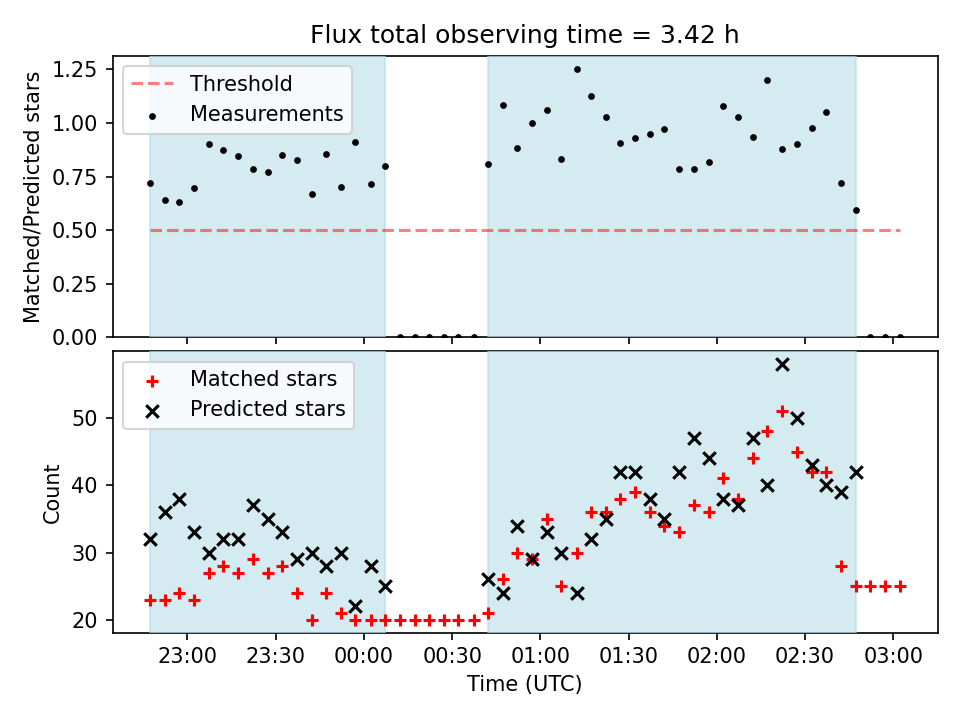 Flux total observing time = 3.42 h

Threshold
Measurements

Matched/Predicted stars

1.25
1.00
0.75
0.50
0.25
0.00

Matched stars
Predicted stars

Count

50
40
30
20

23:00 23:30 00:00 00:30 01:00 01:30 02:00 02:30 03:00

Time (UTC)